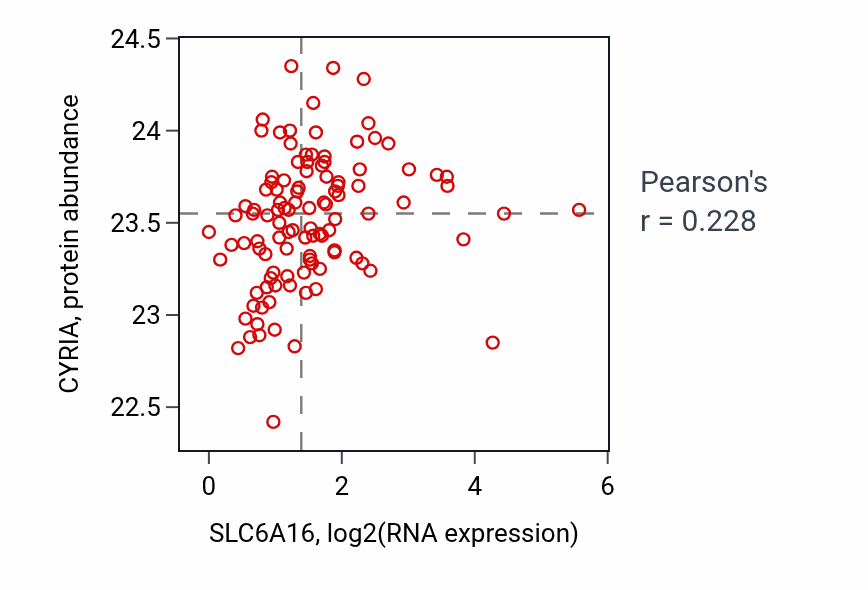 24.5
24
23.5
23
22.5
CYRIA, protein abundance
0
2
4
6
SLC6A16, log2(RNA expression)
Pearson's
r = 0.228